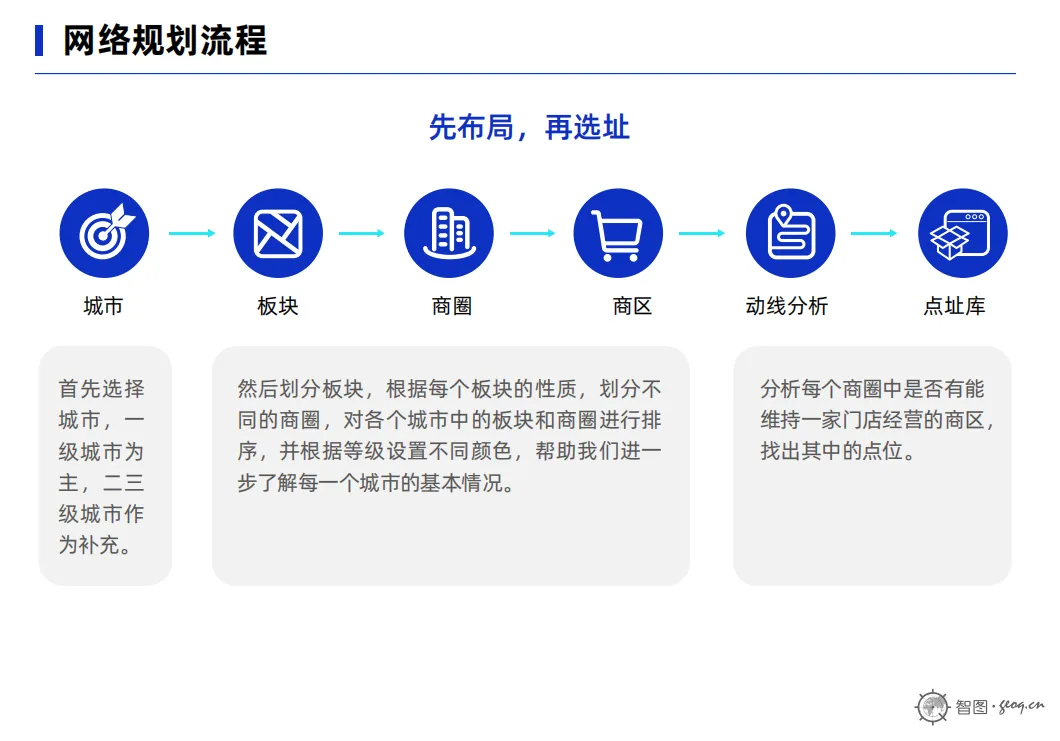 网络规划流程

先布局，再选址

城市

板块

商圈

商区

动线分析

点址库

首先选择城市，一级城市为主，二三级城市作为补充。

然后划分板块，根据每个板块的性质，划分不同的商圈，对各个城市中的板块和商圈进行排序，并根据等级设置不同颜色，帮助我们进一步了解每一个城市的基本情况。

分析每个商圈中是否有能维持一家门店经营的商区，找出其中的点位。

智图·geoq.cn